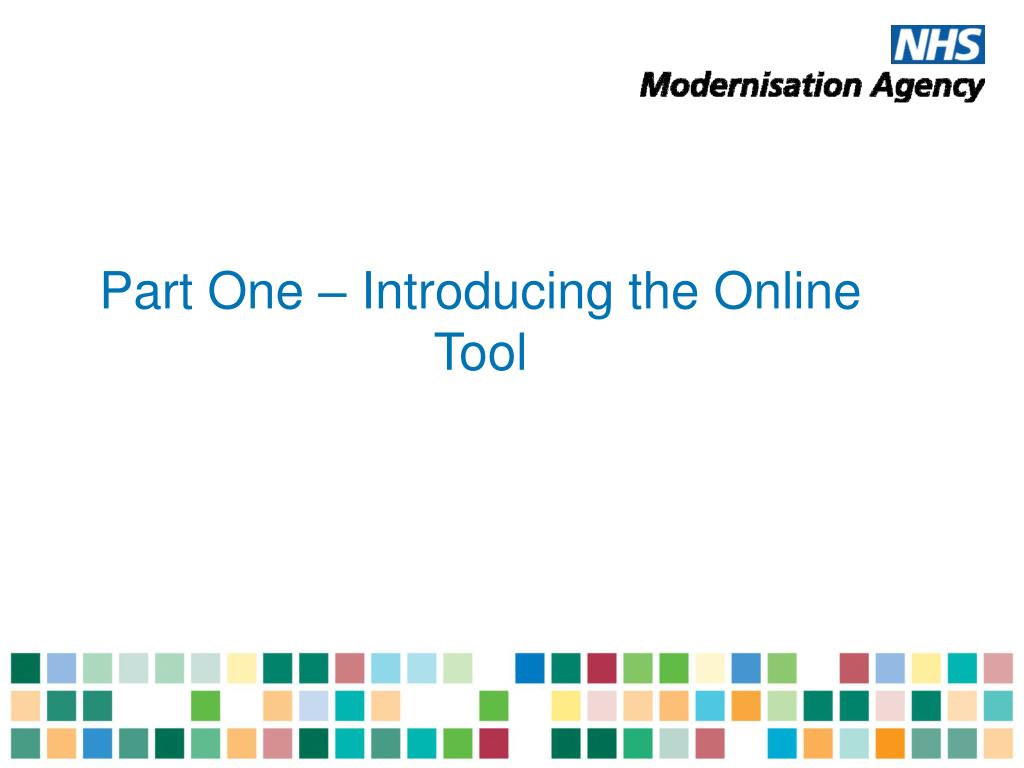 NHS
Modernisation Agency

Part One – Introducing the Online Tool